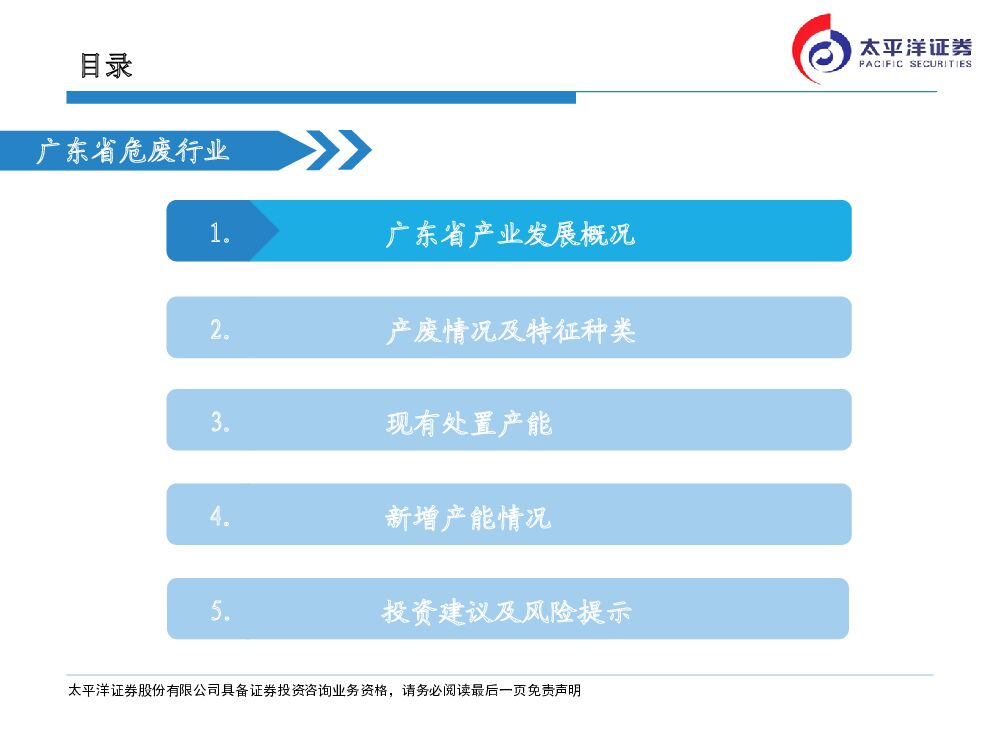 目录

太平洋证券
PACIFIC SECURITIES

广东省危废行业

1. 广东省产业发展概况

2. 产废情况及特征种类

3. 现有处置产能

4. 新增产能情况

5. 投资建议及风险提示

太平洋证券股份有限公司具备证券投资咨询业务资格，请务必阅读最后一页免责声明